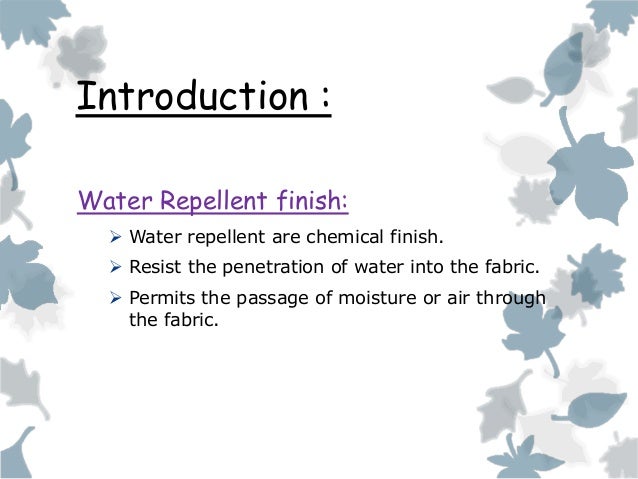 Introduction :

Water Repellent finish:

➢ Water repellent are chemical finish.

➢ Resist the penetration of water into the fabric.

➢ Permits the passage of moisture or air through the fabric.